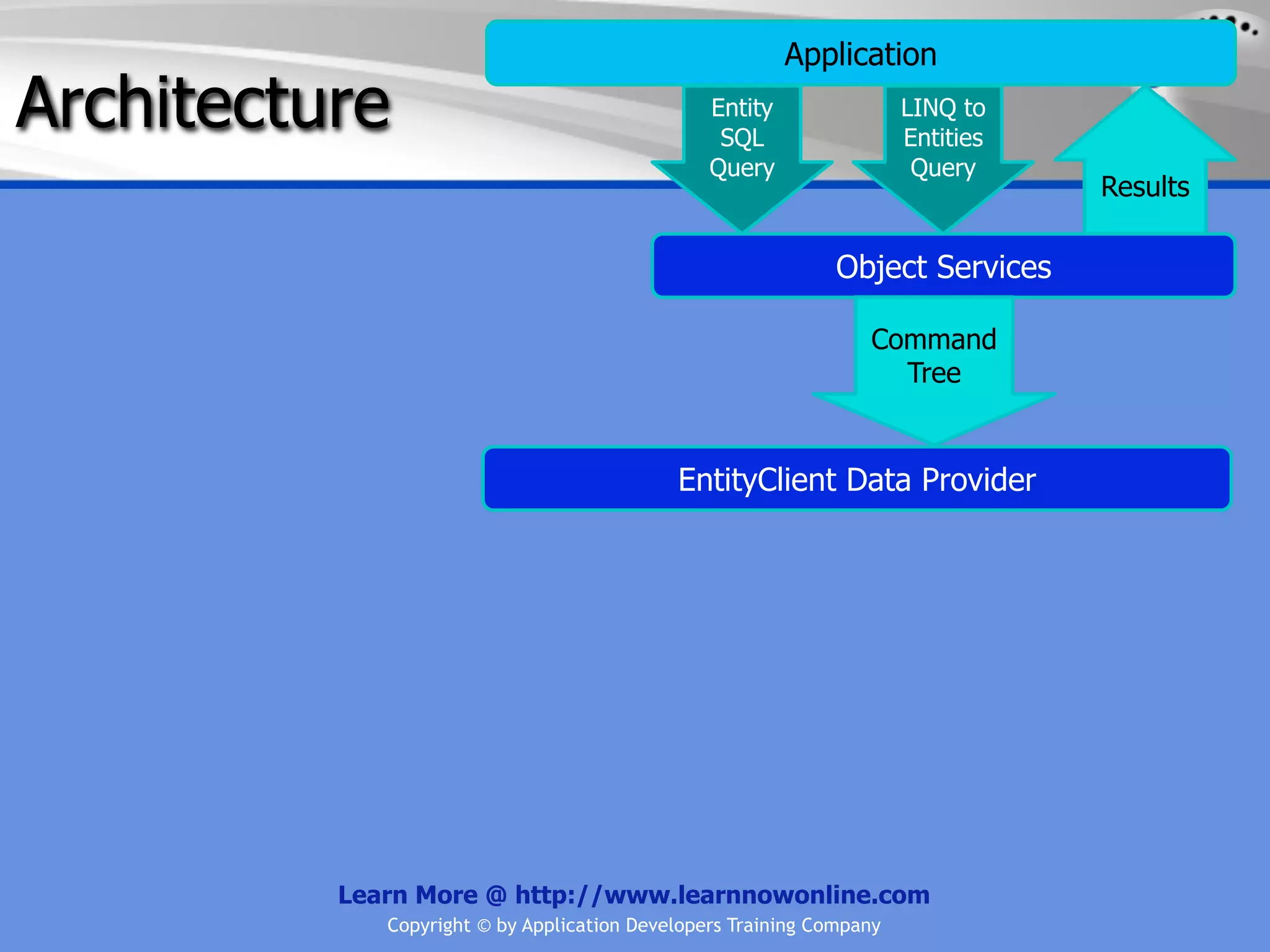 Architecture

Application

Entity SQL Query

LINQ to Entities Query

Results

Object Services

Command Tree

EntityClient Data Provider

Learn More @ http://www.learnnowonline.com

Copyright © by Application Developers Training Company